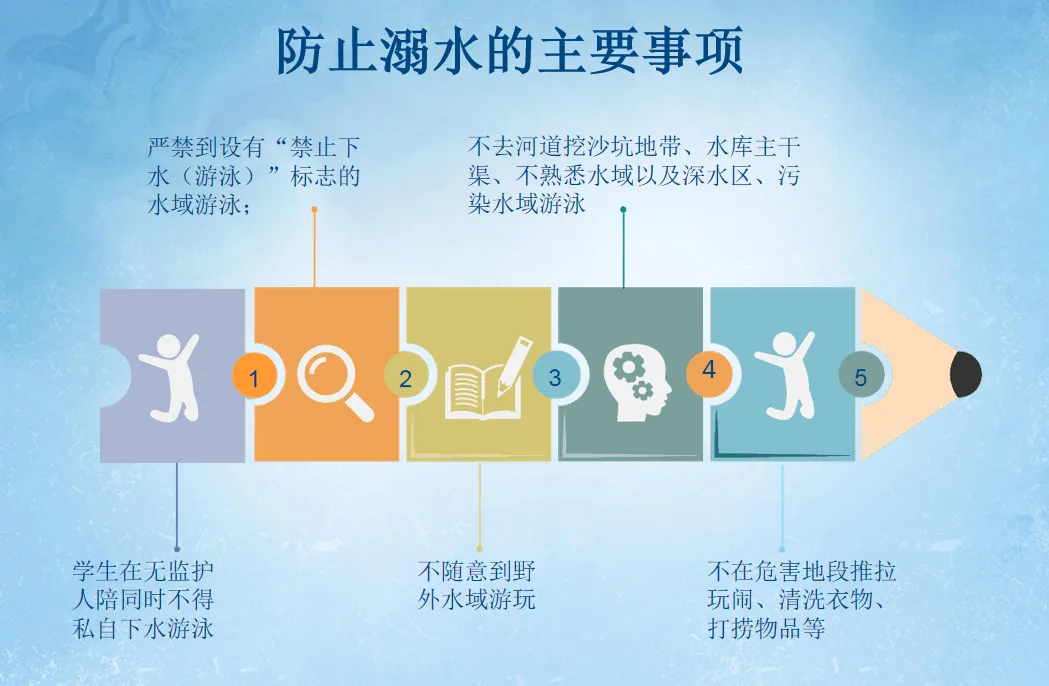 防止溺水的主要事项

严禁到设有“禁止下水（游泳）”标志的水域游泳；

不去河道挖沙坑地带、水库主干渠、不熟悉水域以及深水区、污染水域游泳

1

2

3

4

5

学生在无监护人陪同时不得私自下水游泳

不随意到野外水域游玩

不在危害地段推拉玩闹、清洗衣物、打捞物品等